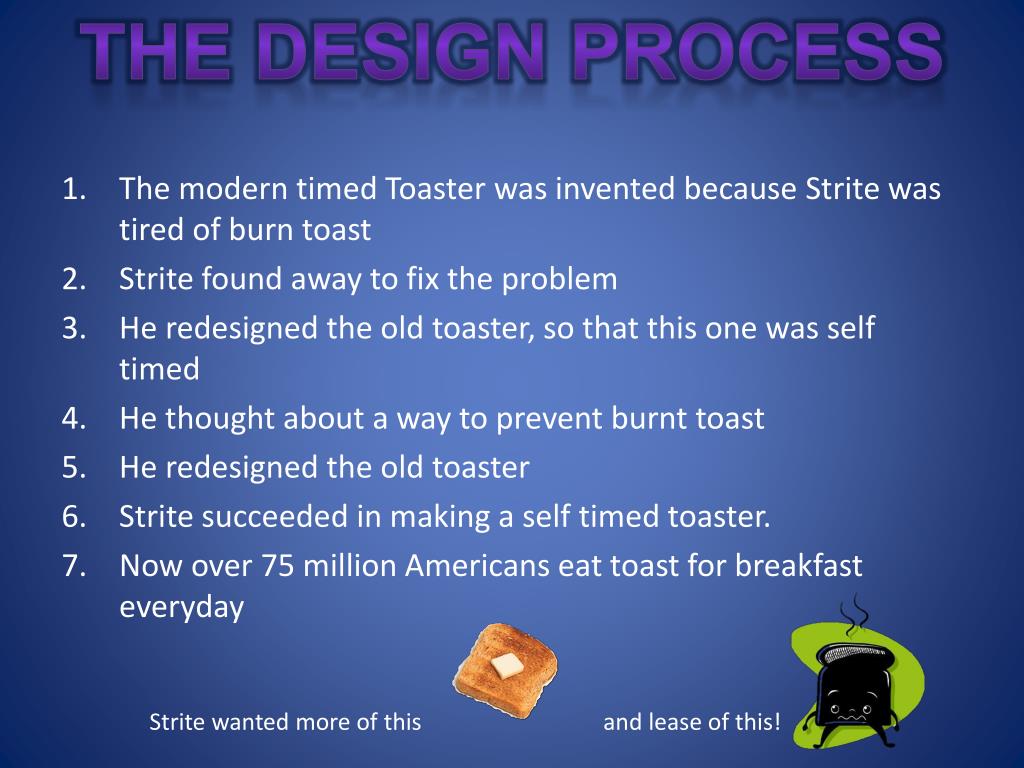 THE DESIGN PROCESS

1. The modern timed Toaster was invented because Strite was tired of burn toast
2. Strite found away to fix the problem
3. He redesigned the old toaster, so that this one was self timed
4. He thought about a way to prevent burnt toast
5. He redesigned the old toaster
6. Strite succeeded in making a self timed toaster.
7. Now over 75 million Americans eat toast for breakfast everyday

Strite wanted more of this

and lease of this!